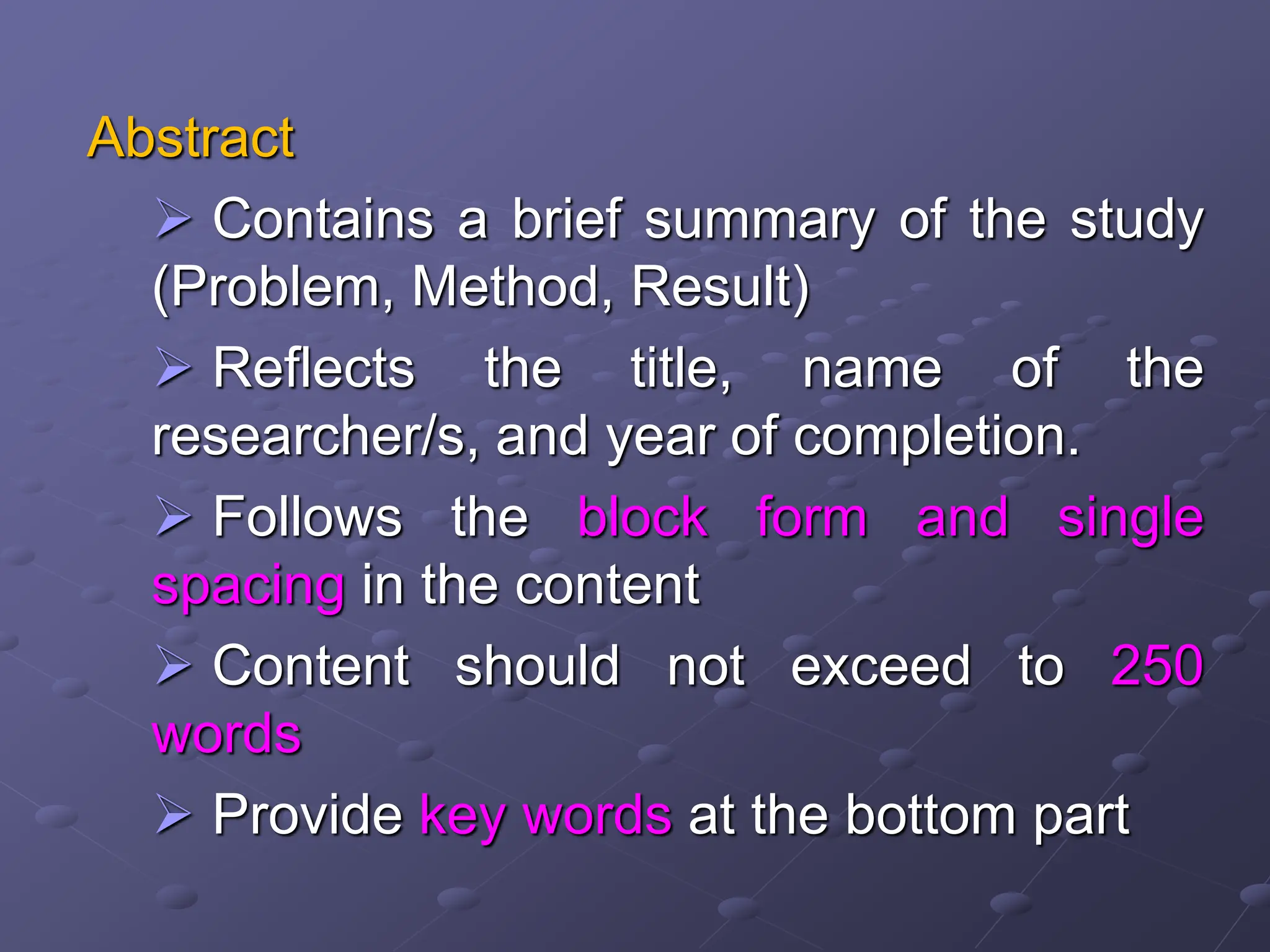 Abstract

➢ Contains a brief summary of the study (Problem, Method, Result)

➢ Reflects the title, name of the researcher/s, and year of completion.

➢ Follows the block form and single spacing in the content

➢ Content should not exceed to 250 words

➢ Provide key words at the bottom part